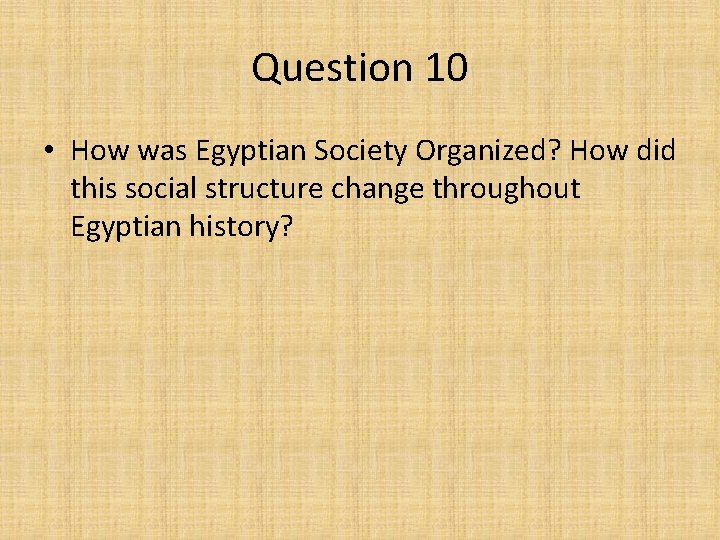 Question 10

• How was Egyptian Society Organized? How did this social structure change throughout Egyptian history?